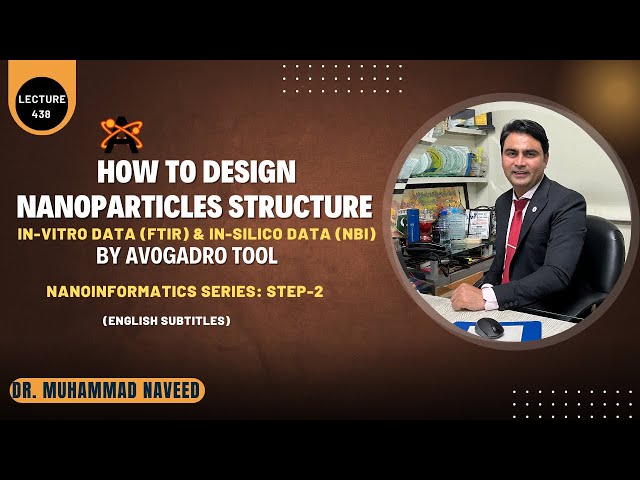 LECTURE 438

HOW TO DESIGN NANOPARTICLES STRUCTURE
IN-VITRO DATA (FTIR) & IN-SILICO DATA (NBI)
BY AVOGADRO TOOL

NANOINFORMATICS SERIES: STEP-2

(ENGLISH SUBTITLES)

DR. MUHAMMAD NAVEED